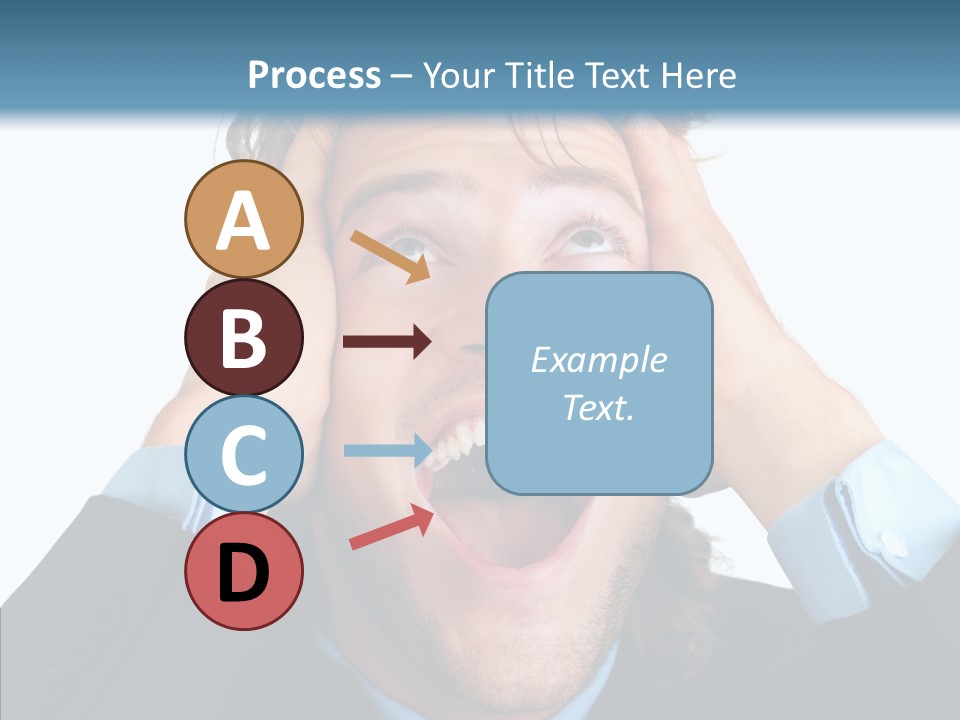 Process – Your Title Text Here

A

B

C

D

Example Text.